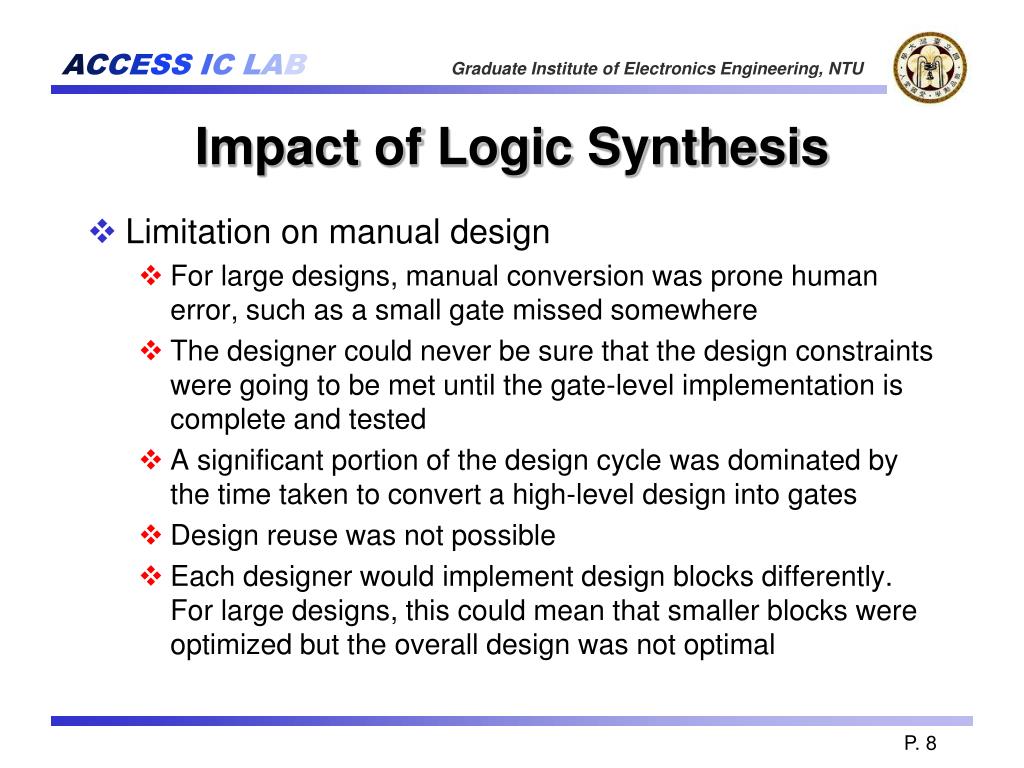 ACCESS IC LAB

Graduate Institute of Electronics Engineering, NTU

Impact of Logic Synthesis

❖ Limitation on manual design

❖ For large designs, manual conversion was prone human error, such as a small gate missed somewhere

❖ The designer could never be sure that the design constraints were going to be met until the gate-level implementation is complete and tested

❖ A significant portion of the design cycle was dominated by the time taken to convert a high-level design into gates

❖ Design reuse was not possible

❖ Each designer would implement design blocks differently. For large designs, this could mean that smaller blocks were optimized but the overall design was not optimal

P. 8